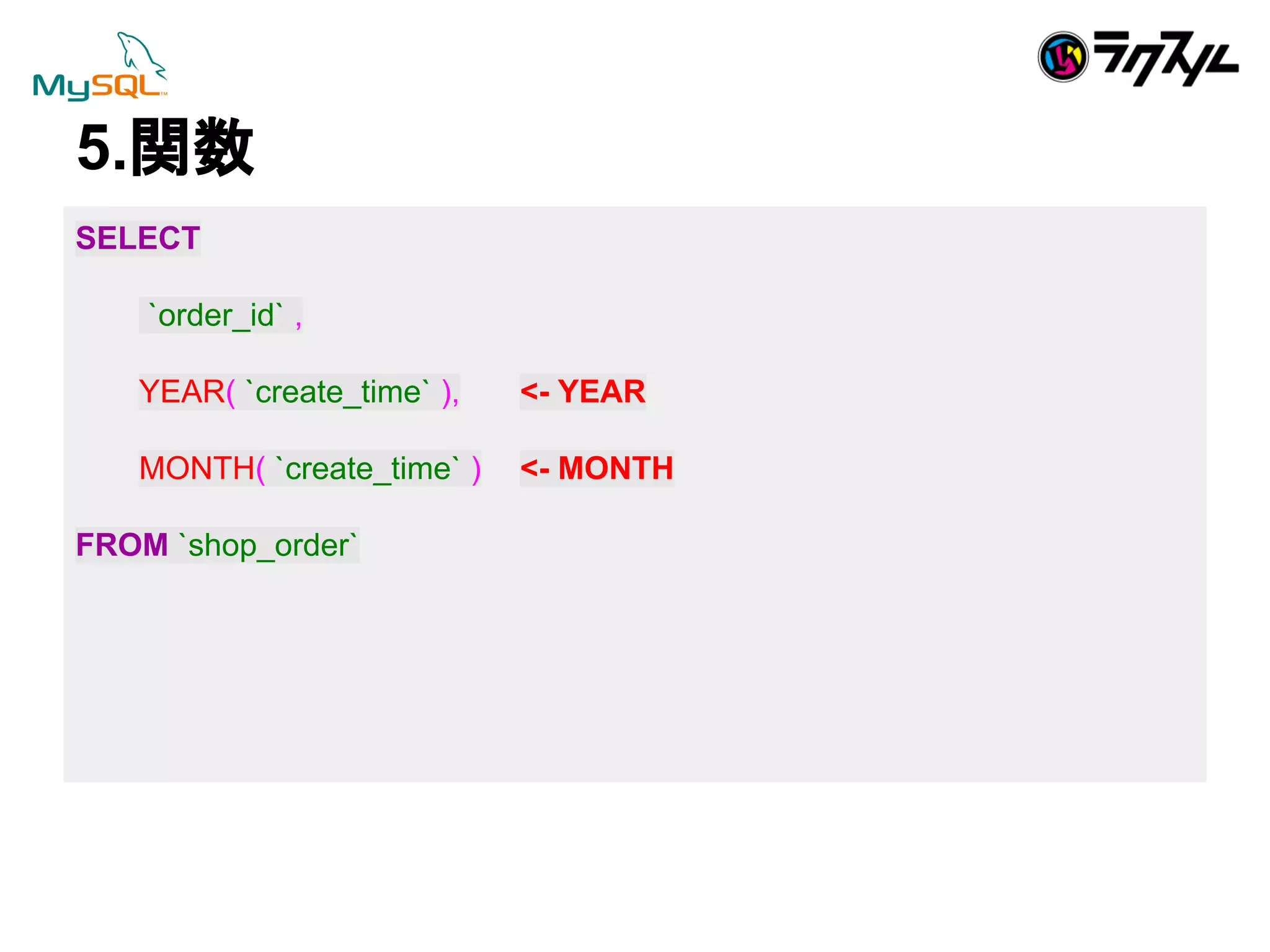 MySQL™

ラクスル

5.関数

SELECT

`order_id` ,

YEAR( `create_time` ), <- YEAR

MONTH( `create_time` ) <- MONTH

FROM `shop_order`